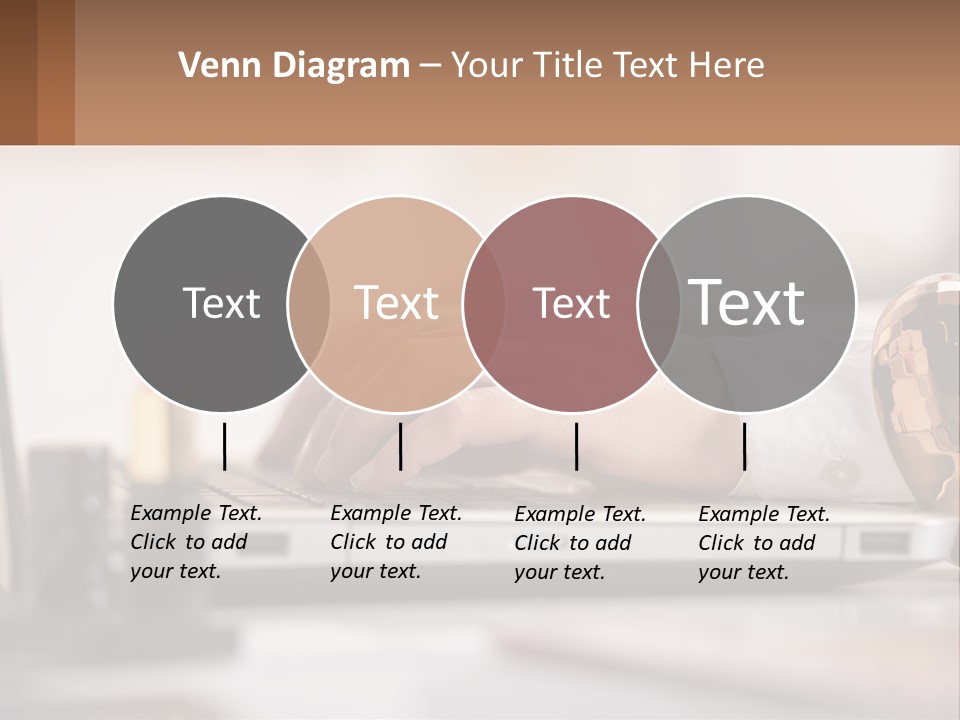 Venn Diagram – Your Title Text Here

Text

Text

Text

Text

Example Text. Click to add your text.

Example Text. Click to add your text.

Example Text. Click to add your text.

Example Text. Click to add your text.